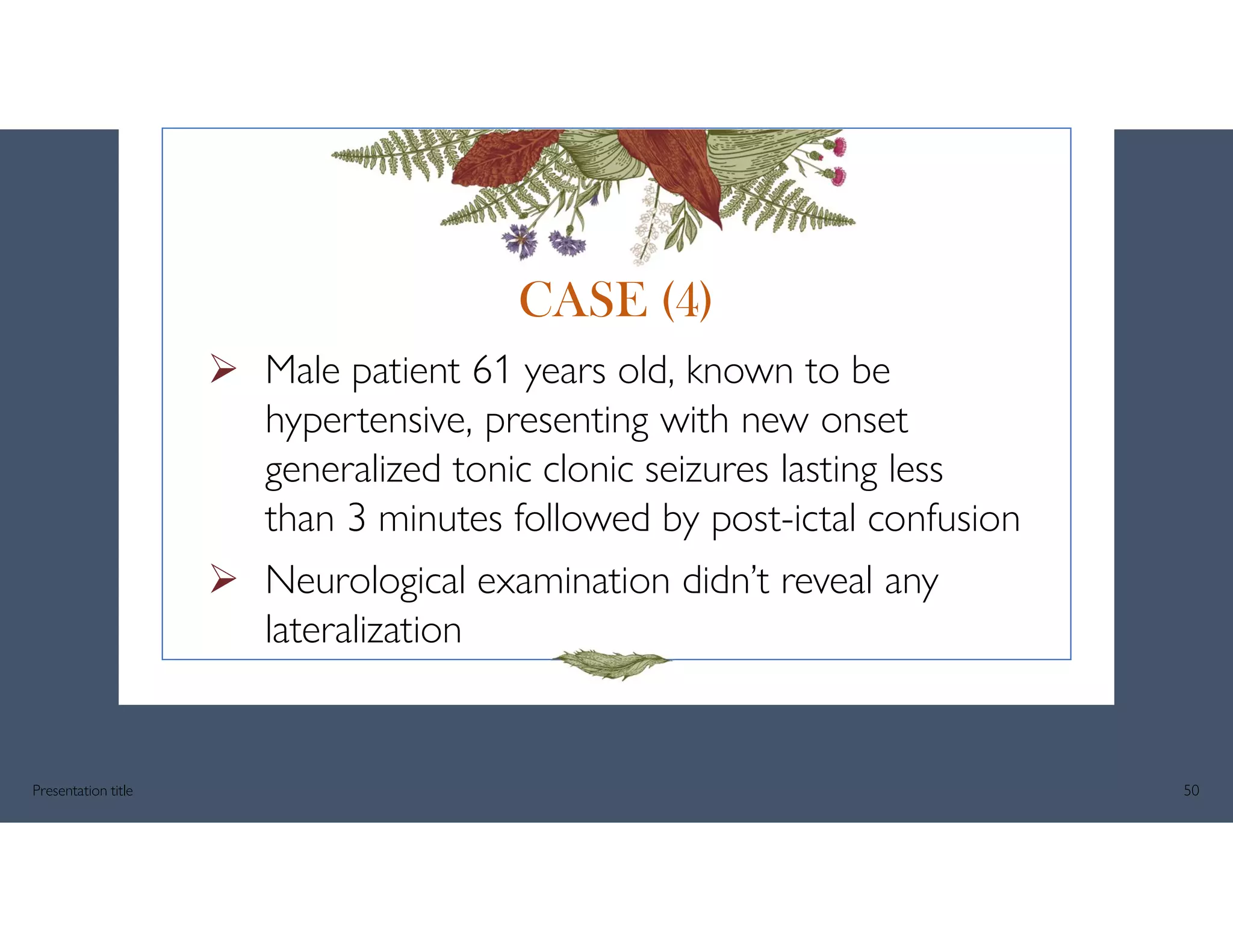 CASE (4)

➢ Male patient 61 years old, known to be hypertensive, presenting with new onset generalized tonic clonic seizures lasting less than 3 minutes followed by post-ictal confusion

➢ Neurological examination didn't reveal any lateralization

Presentation title

50